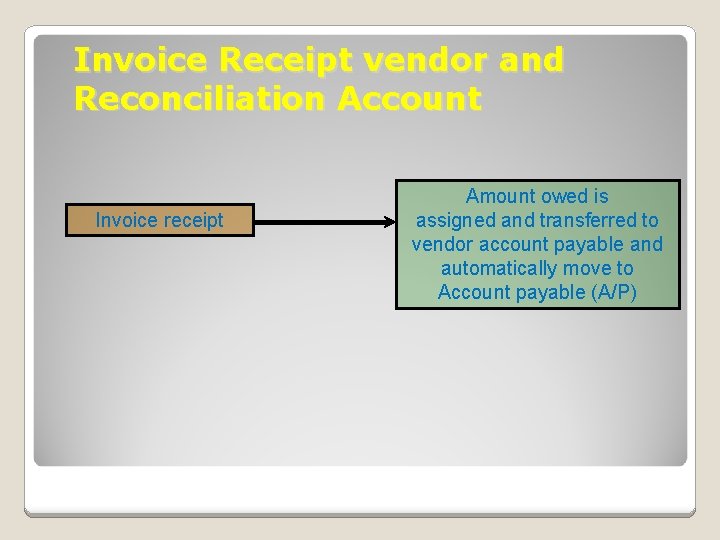 Invoice Receipt vendor and Reconciliation Account

Invoice receipt

Amount owed is assigned and transferred to vendor account payable and automatically move to Account payable (A/P)